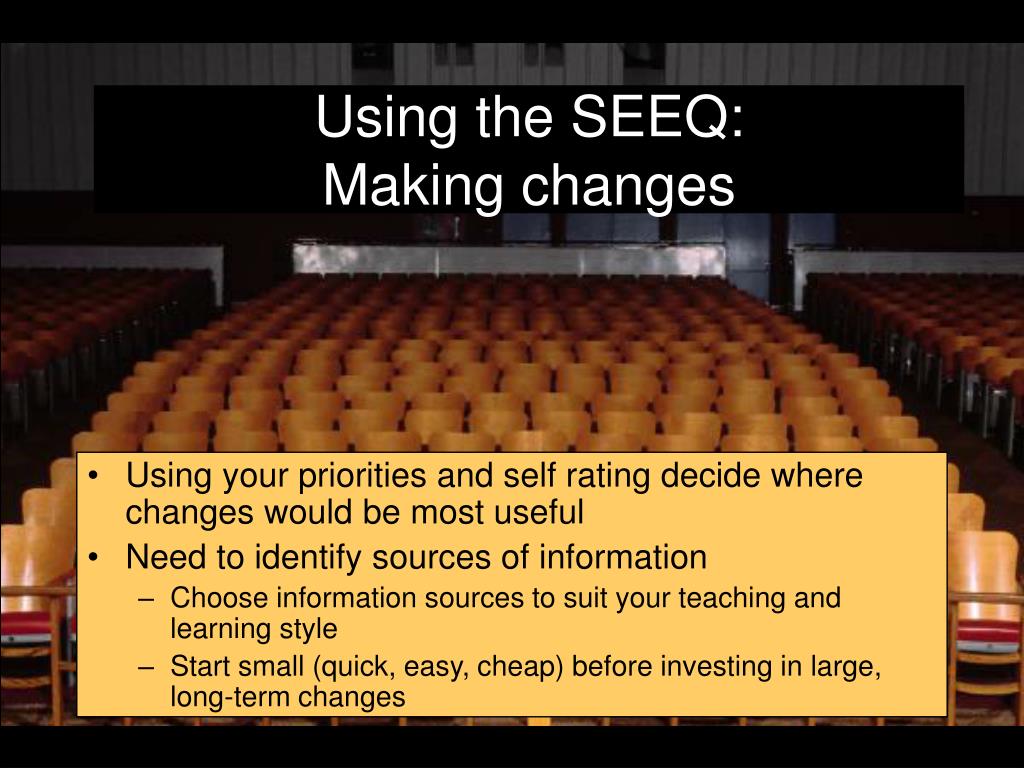 Using the SEEQ:
Making changes

• Using your priorities and self rating decide where changes would be most useful
• Need to identify sources of information
– Choose information sources to suit your teaching and learning style
– Start small (quick, easy, cheap) before investing in large, long-term changes